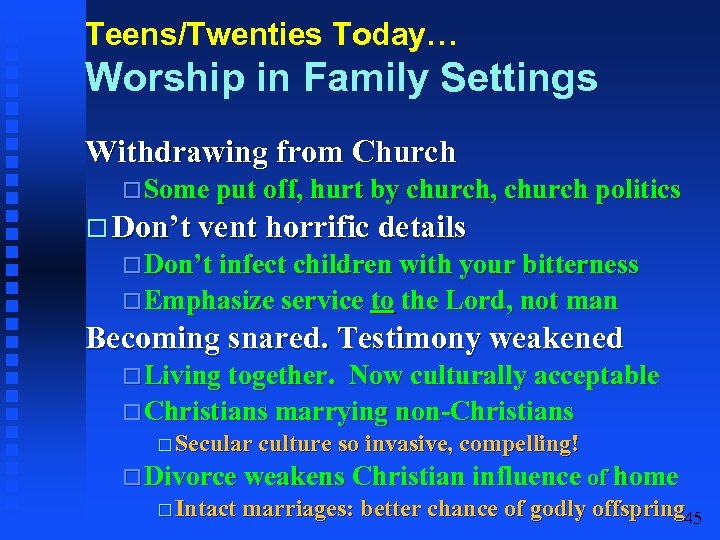 Teens/Twenties Today…
Worship in Family Settings

Withdrawing from Church

□ Some put off, hurt by church, church politics

□ Don't vent horrific details

□ Don't infect children with your bitterness

□ Emphasize service to the Lord, not man

Becoming snared. Testimony weakened

□ Living together. Now culturally acceptable

□ Christians marrying non-Christians

□ Secular culture so invasive, compelling!

□ Divorce weakens Christian influence of home

□ Intact marriages: better chance of godly offspring

45